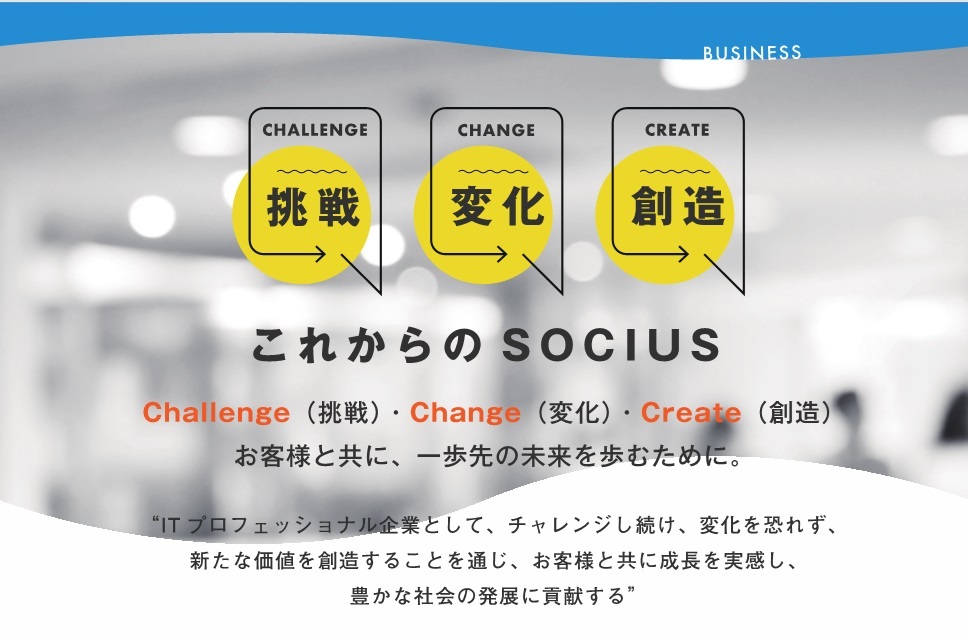 BUSINESS

CHALLENGE
挑戦

CHANGE
変化

CREATE
創造

これからの SOCIUS

Challenge（挑戦）・Change（変化）・Create（創造）
お客様と共に、一歩先の未来を歩むために。

“IT プロフェッショナル企業として、チャレンジし続け、変化を恐れず、
新たな価値を創造することを通じ、お客様と共に成長を実感し、
豊かな社会の発展に貢献する”